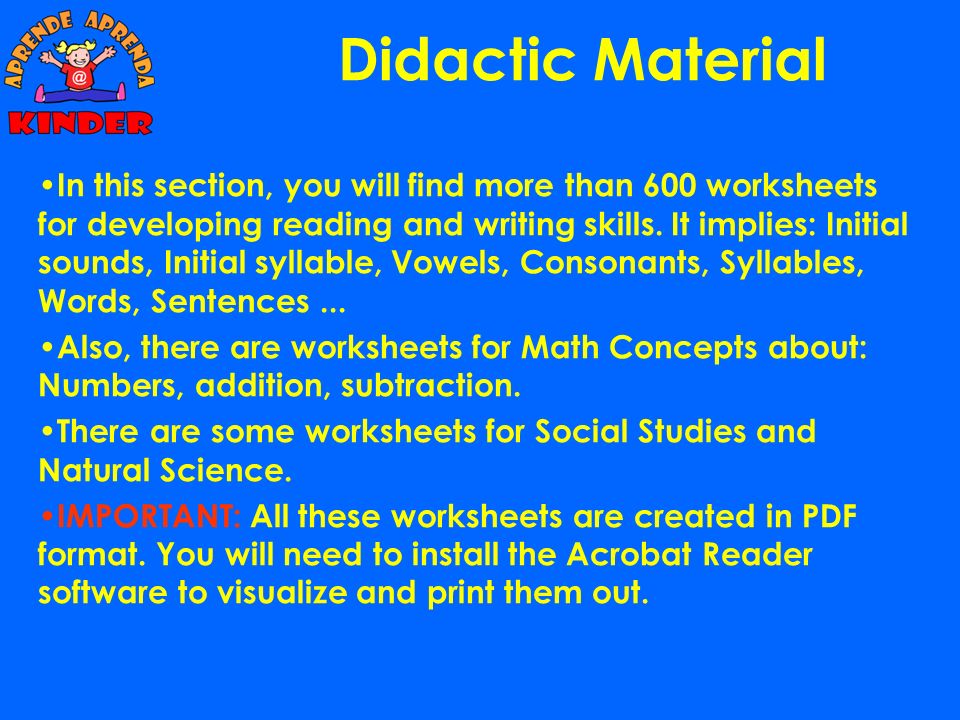 APRENDE APRENDA
@
KINDER

Didactic Material

•In this section, you will find more than 600 worksheets for developing reading and writing skills. It implies: Initial sounds, Initial syllable, Vowels, Consonants, Syllables, Words, Sentences ...

•Also, there are worksheets for Math Concepts about: Numbers, addition, subtraction.

•There are some worksheets for Social Studies and Natural Science.

•IMPORTANT: All these worksheets are created in PDF format. You will need to install the Acrobat Reader software to visualize and print them out.